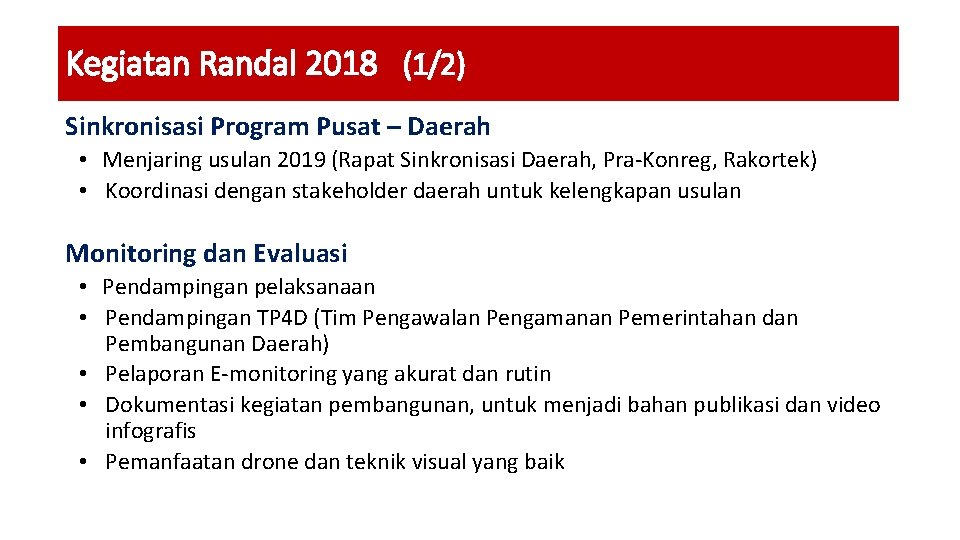 Kegiatan Randal 2018 (1/2)

Sinkronisasi Program Pusat – Daerah

• Menjaring usulan 2019 (Rapat Sinkronisasi Daerah, Pra-Konreg, Rakortek)
• Koordinasi dengan stakeholder daerah untuk kelengkapan usulan

Monitoring dan Evaluasi

• Pendampingan pelaksanaan
• Pendampingan TP4D (Tim Pengawalan Pengamanan Pemerintahan dan Pembangunan Daerah)
• Pelaporan E-monitoring yang akurat dan rutin
• Dokumentasi kegiatan pembangunan, untuk menjadi bahan publikasi dan video infografis
• Pemanfaatan drone dan teknik visual yang baik